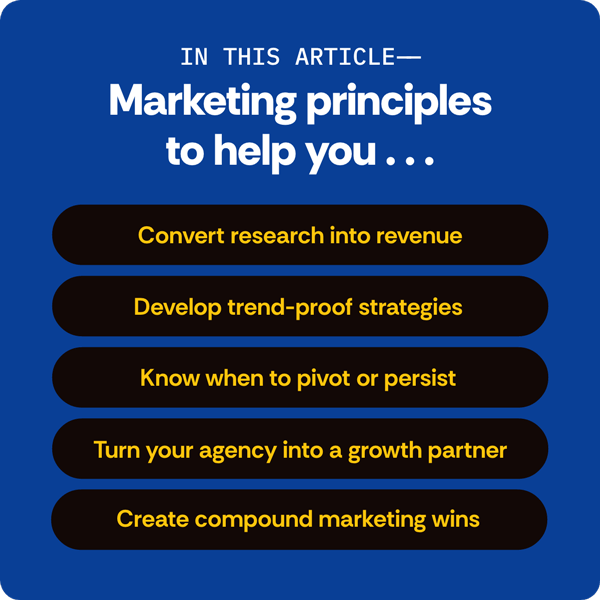 IN THIS ARTICLE—

Marketing principles to help you . . .

Convert research into revenue

Develop trend-proof strategies

Know when to pivot or persist

Turn your agency into a growth partner

Create compound marketing wins